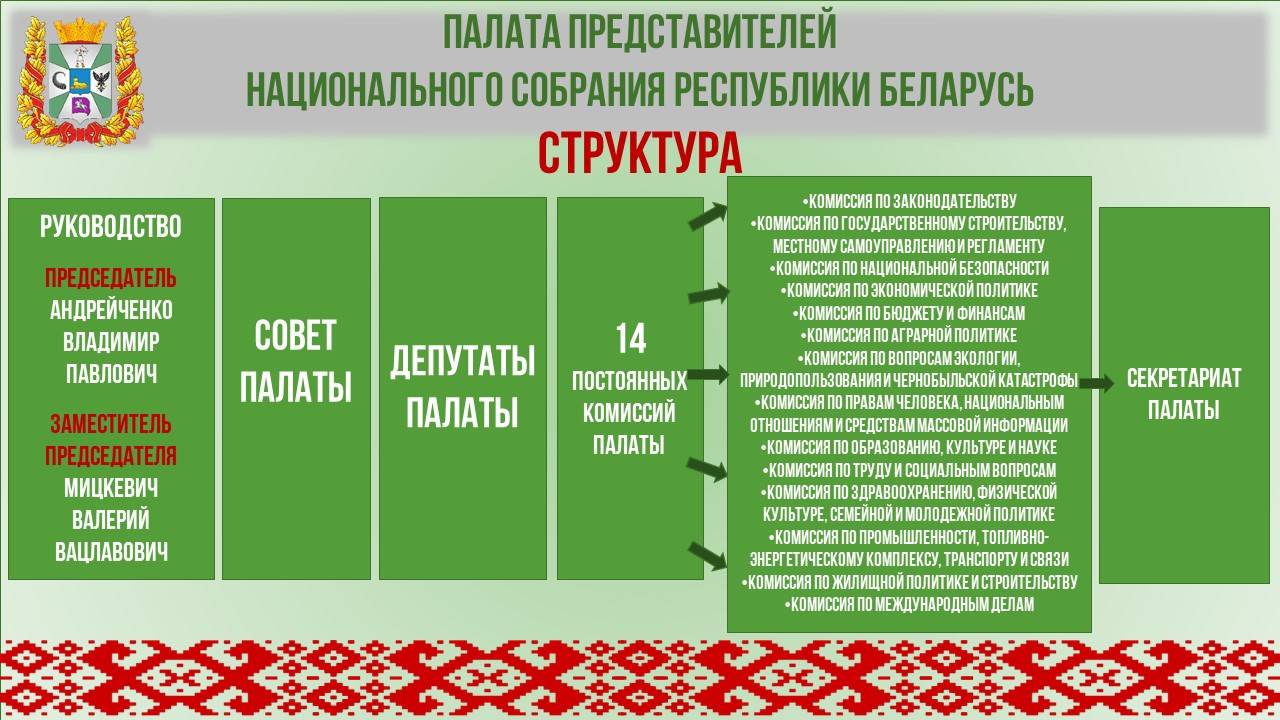 ПАЛАТА ПРЕДСТАВИТЕЛЕЙ
НАЦИОНАЛЬНОГО СОБРАНИЯ РЕСПУБЛИКИ БЕЛАРУСЬ

СТРУКТУРА

РУКОВОДСТВО

ПРЕДСЕДАТЕЛЬ
АНДРЕЙЧЕНКО
ВЛАДИМИР
ПАВЛОВИЧ

ЗАМЕСТИТЕЛЬ
ПРЕДСЕДАТЕЛЯ
МИЦКЕВИЧ
ВАЛЕРИЙ
ВАЦЛАВОВИЧ

СОВЕТ ПАЛАТЫ

ДЕПУТАТЫ ПАЛАТЫ

14 ПОСТОЯННЫХ КОМИССИЙ ПАЛАТЫ

•КОМИССИЯ ПО ЗАКОНОДАТЕЛЬСТВУ
•КОМИССИЯ ПО ГОСУДАРСТВЕННОМУ СТРОИТЕЛЬСТВУ, МЕСТНОМУ САМОУПРАВЛЕНИЮ И РЕГЛАМЕНТУ
•КОМИССИЯ ПО НАЦИОНАЛЬНОЙ БЕЗОПАСНОСТИ
•КОМИССИЯ ПО ЭКОНОМИЧЕСКОЙ ПОЛИТИКЕ
•КОМИССИЯ ПО БЮДЖЕТУ И ФИНАНСАМ
•КОМИССИЯ ПО АГРАРНОЙ ПОЛИТИКЕ
•КОМИССИЯ ПО ВОПРОСАМ ЭКОЛОГИИ, ПРИРОДОПОЛЬЗОВАНИЯ И ЧЕРНОБЫЛЬСКОЙ КАТАСТРОФЫ
•КОМИССИЯ ПО ПРАВАМ ЧЕЛОВЕКА, НАЦИОНАЛЬНЫМ ОТНОШЕНИЯМ И СРЕДСТВАМ МАССОВОЙ ИНФОРМАЦИИ
•КОМИССИЯ ПО ОБРАЗОВАНИЮ, КУЛЬТУРЕ И НАУКЕ
•КОМИССИЯ ПО ТРУДУ И СОЦИАЛЬНЫМ ВОПРОСАМ
•КОМИССИЯ ПО ЗДРАВООХРАНЕНИЮ, ФИЗИЧЕСКОЙ КУЛЬТУРЕ, СЕМЕЙНОЙ И МОЛОДЕЖНОЙ ПОЛИТИКЕ
•КОМИССИЯ ПО ПРОМЫШЛЕННОСТИ, ТОПЛИВНО-ЭНЕРГЕТИЧЕСКОМУ КОМПЛЕКСУ, ТРАНСПОРТУ И СВЯЗИ
•КОМИССИЯ ПО ЖИЛИЩНОЙ ПОЛИТИКЕ И СТРОИТЕЛЬСТВУ
•КОМИССИЯ ПО МЕЖДУНАРОДНЫМ ДЕЛАМ

СЕКРЕТАРИАТ ПАЛАТЫ